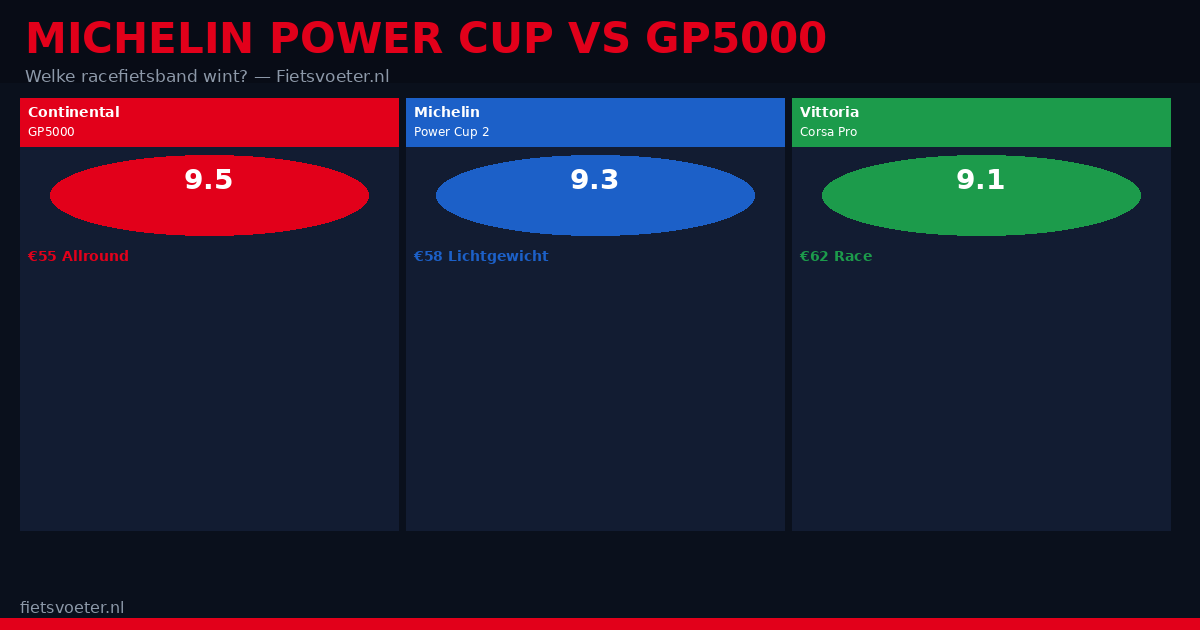 MICHELIN POWER CUP VS GP5000

Welke racefietsband wint? — Fietsvoeter.nl

Continental
GP5000

9.5

€55 Allround

Michelin
Power Cup 2

9.3

€58 Lichtgewicht

Vittoria
Corsa Pro

9.1

€62 Race

fietsvoeter.nl